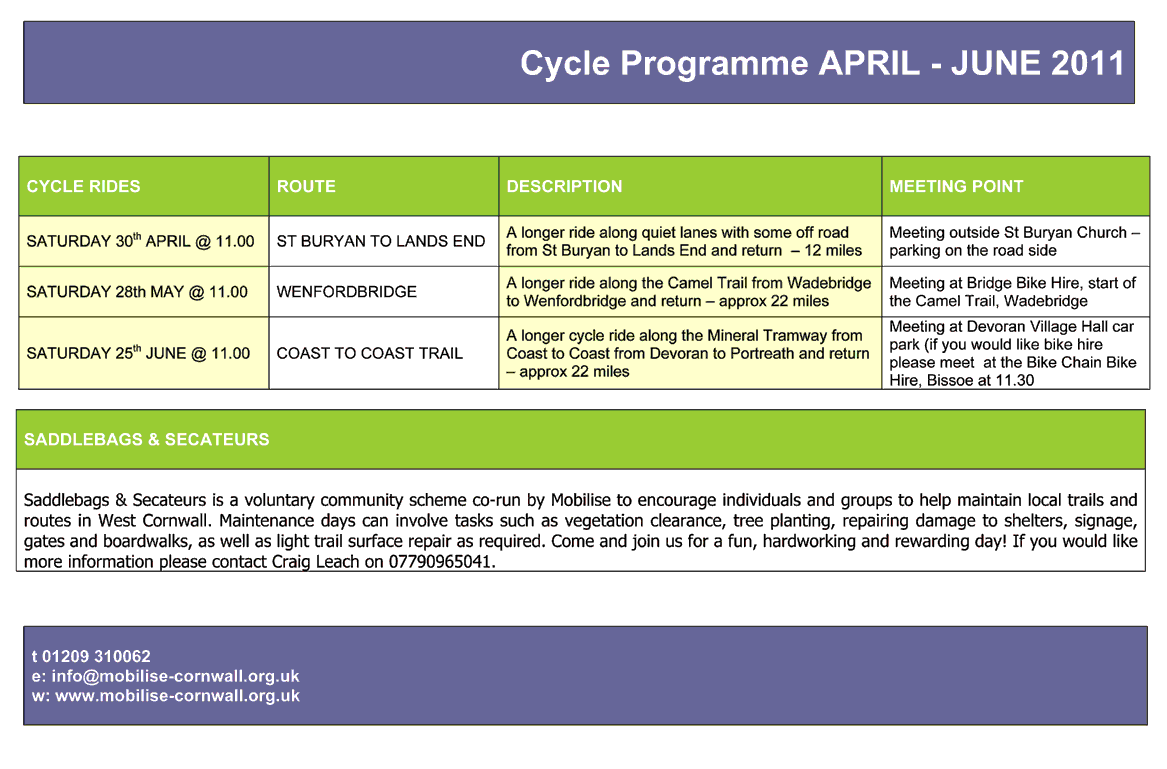 Cycle Programme APRIL - JUNE 2011

| CYCLE RIDES | ROUTE | DESCRIPTION | MEETING POINT |
|---|---|---|---|
| SATURDAY 30$^{th}$ APRIL @ 11.00 | ST BURYAN TO LANDS END | A longer ride along quiet lanes with some off road from St Buryan to Lands End and return – 12 miles | Meeting outside St Buryan Church – parking on the road side |
| SATURDAY 28th MAY @ 11.00 | WENFORDBRIDGE | A longer ride along the Camel Trail from Wadebridge to Wenfordbridge and return – approx 22 miles | Meeting at Bridge Bike Hire, start of the Camel Trail, Wadebridge |
| SATURDAY 25$^{th}$ JUNE @ 11.00 | COAST TO COAST TRAIL | A longer cycle ride along the Mineral Tramway from Coast to Coast from Devoran to Portreath and return – approx 22 miles | Meeting at Devoran Village Hall car park (if you would like bike hire please meet at the Bike Chain Bike Hire, Bissoe at 11.30 |

SADDLEBAGS & SECATEURS

Saddlebags & Secateurs is a voluntary community scheme co-run by Mobilise to encourage individuals and groups to help maintain local trails and routes in West Cornwall. Maintenance days can involve tasks such as vegetation clearance, tree planting, repairing damage to shelters, signage, gates and boardwalks, as well as light trail surface repair as required. Come and join us for a fun, hardworking and rewarding day! If you would like more information please contact Craig Leach on 07790965041.

t 01209 310062
e: info@mobilise-cornwall.org.uk
w: www.mobilise-cornwall.org.uk